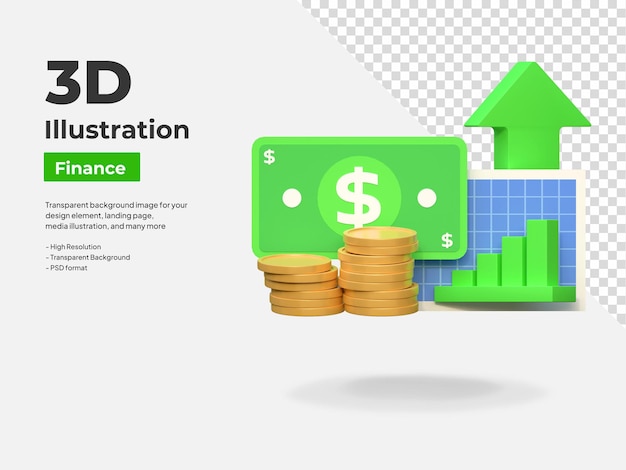 3D
Illustration
Finance

Transparent background image for your design element, landing page, media illustration, and many more

- High Resolution
- Transparent Background
- PSD format

$
$
$